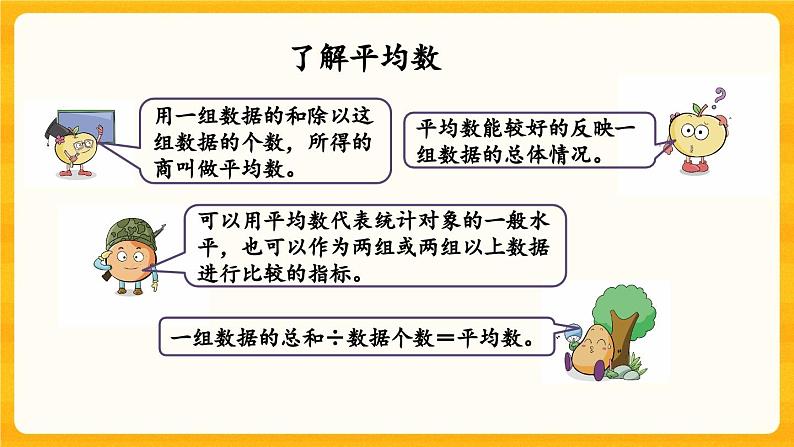 了解平均数

用一组数据的和除以这组数据的个数，所得的商叫做平均数。

平均数能较好的反映一组数据的总体情况。

可以用平均数代表统计对象的一般水平，也可以作为两组或两组以上数据进行比较的指标。

一组数据的总和÷数据个数＝平均数。